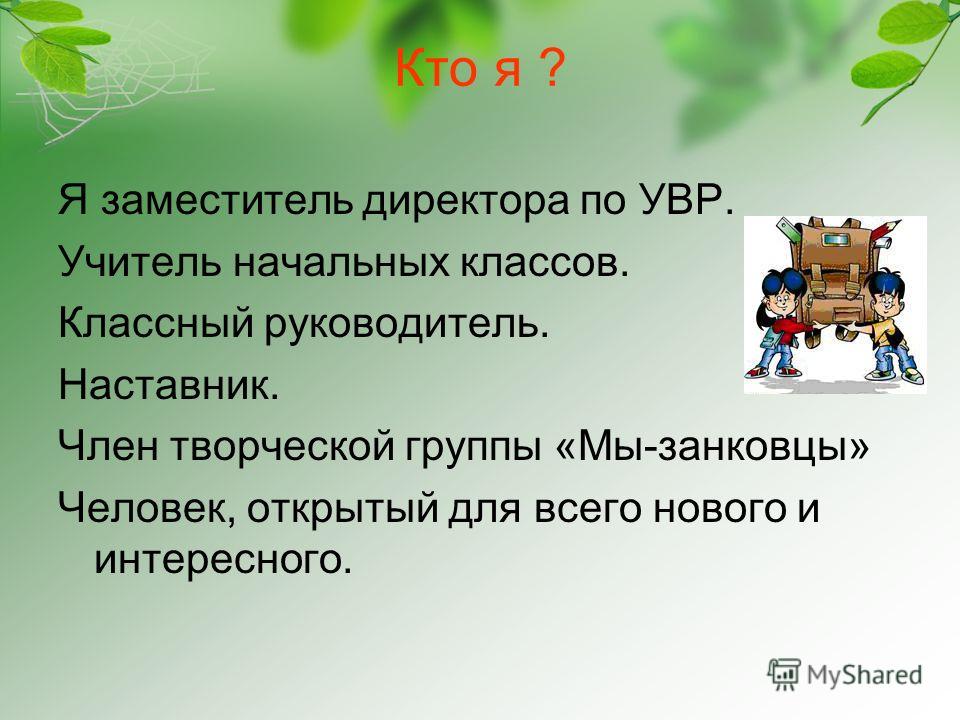 Кто я ?

Я заместитель директора по УВР.

Учитель начальных классов.

Классный руководитель.

Наставник.

Член творческой группы «Мы-занковцы»

Человек, открытый для всего нового и интересного.

MyShared